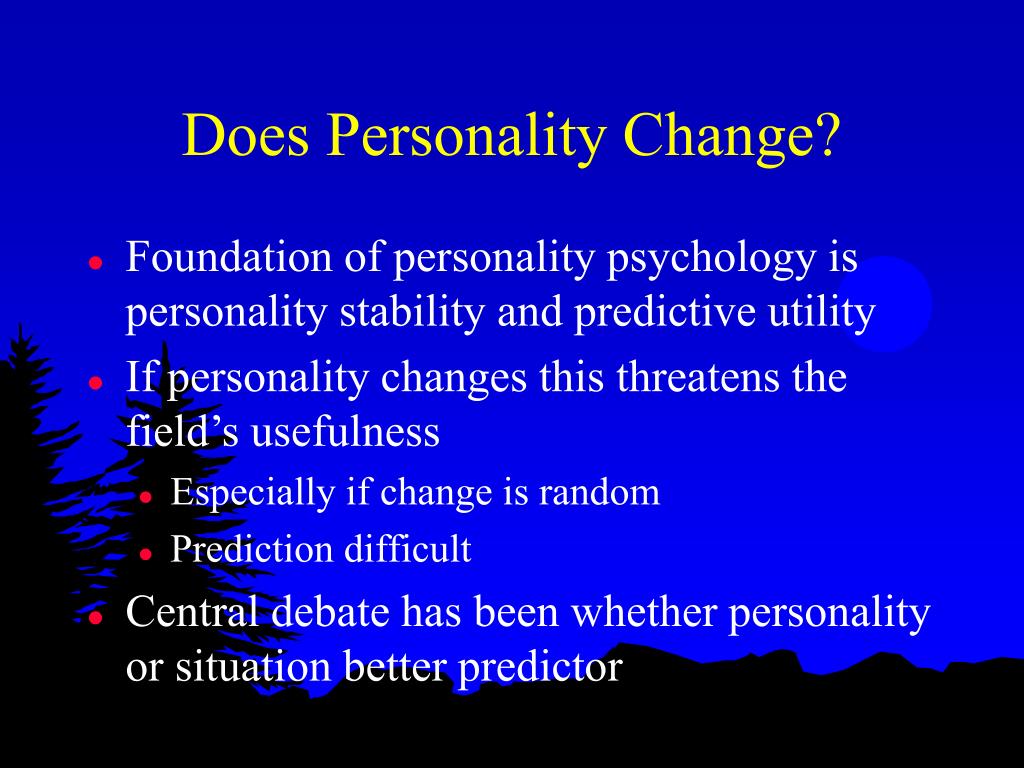 Does Personality Change?

- Foundation of personality psychology is personality stability and predictive utility
- If personality changes this threatens the field’s usefulness
  - Especially if change is random
  - Prediction difficult
- Central debate has been whether personality or situation better predictor